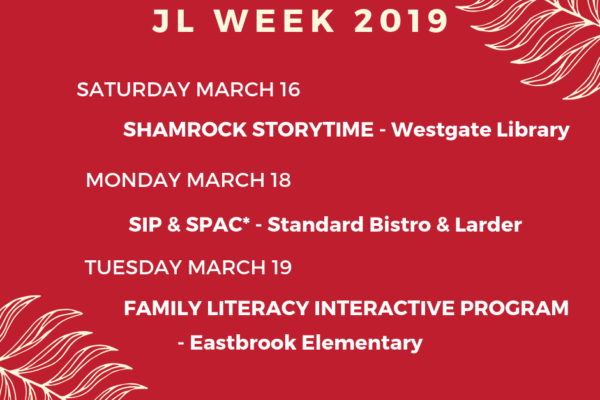 JL WEEK 2019

SATURDAY MARCH 16

SHAMROCK STORYTIME - Westgate Library

MONDAY MARCH 18

SIP & SPAC* - Standard Bistro & Larder

TUESDAY MARCH 19

FAMILY LITERACY INTERACTIVE PROGRAM - Eastbrook Elementary